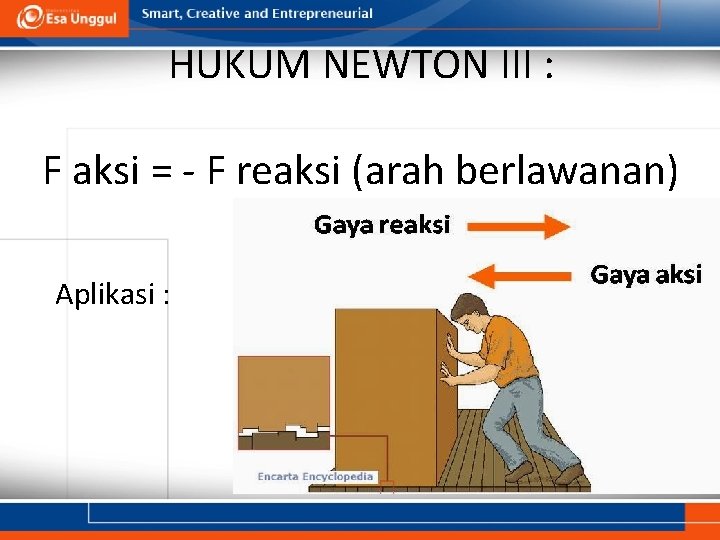 Esa Unggul

Smart, Creative and Entrepreneurial

HUKUM NEWTON III :

F aksi = - F reaksi (arah berlawanan)

Aplikasi :

Gaya reaksi

Gaya aksi

Encarta Encyclopedia